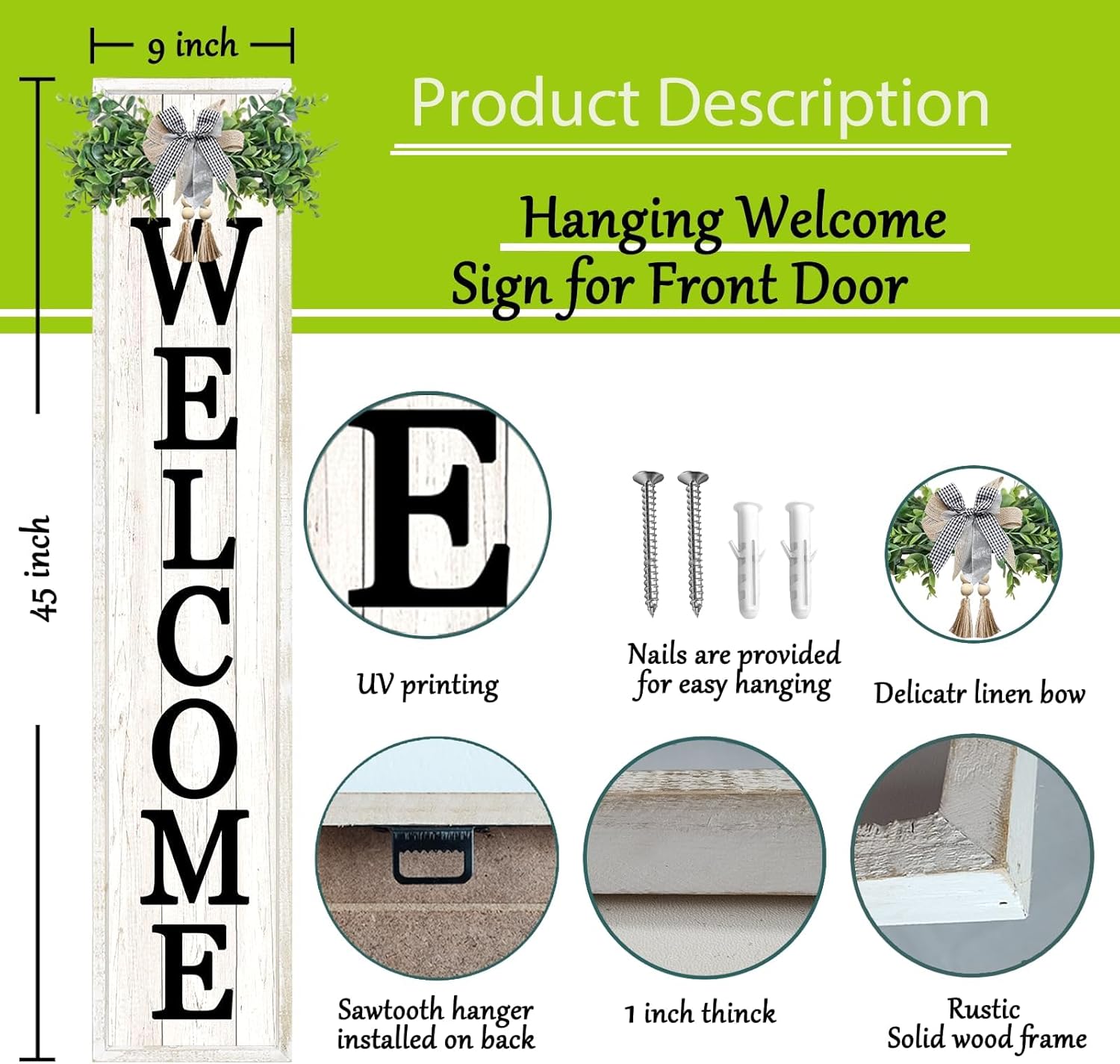 9 inch

45 inch

WELCOME

Product Description

Hanging Welcome Sign for Front Door

E

UV printing

Nails are provided for easy hanging

Delicatr linen bow

Sawtooth hanger installed on back

1 inch thinck

Rustic Solid wood frame